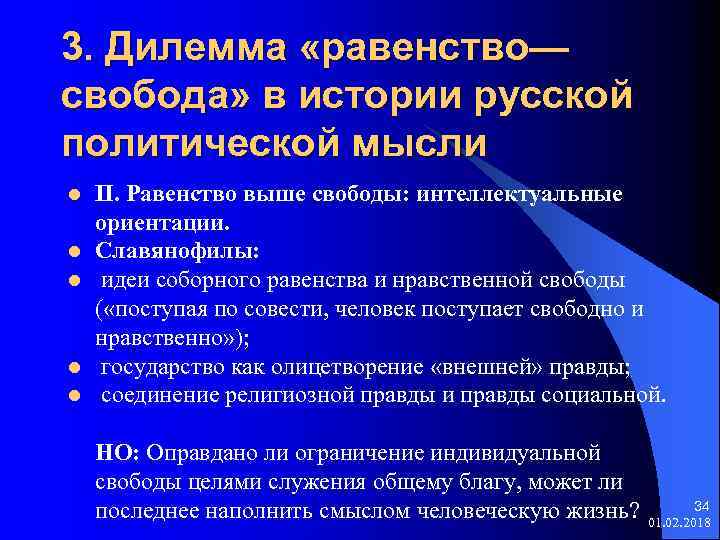 3. Дилемма «равенство—свобода» в истории русской политической мысли

- II. Равенство выше свободы: интеллектуальные ориентации.
- Славянофилы:
- идеи соборного равенства и нравственной свободы («поступая по совести, человек поступает свободно и нравственно»);
- государство как олицетворение «внешней» правды;
- соединение религиозной правды и правды социальной.

НО: Оправдано ли ограничение индивидуальной свободы целями служения общему благу, может ли последнее наполнить смыслом человеческую жизнь?

34
01.02.2018